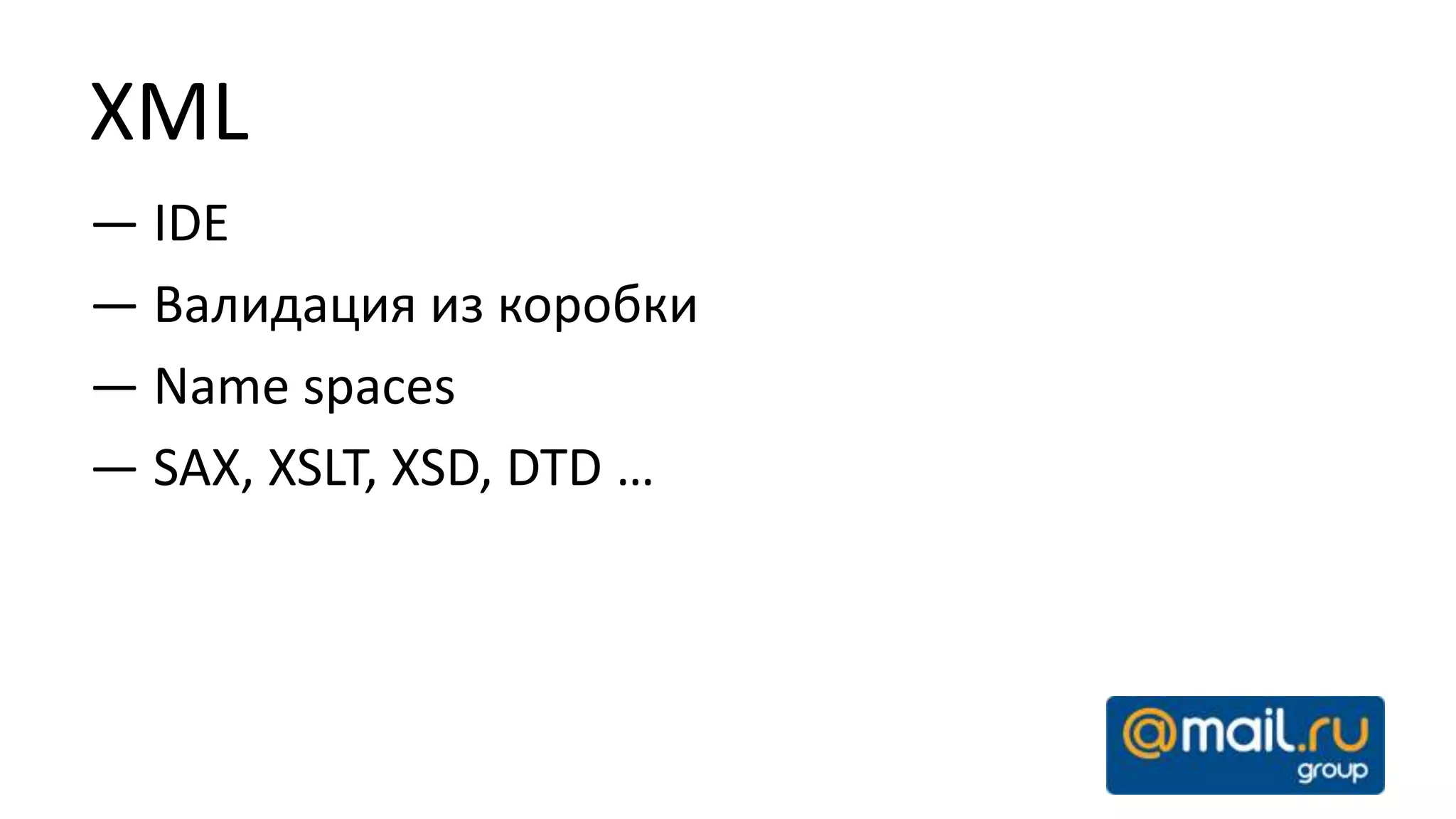 XML

— IDE

— Валидация из коробки

— Name spaces

— SAX, XSLT, XSD, DTD …

@mail.ru group